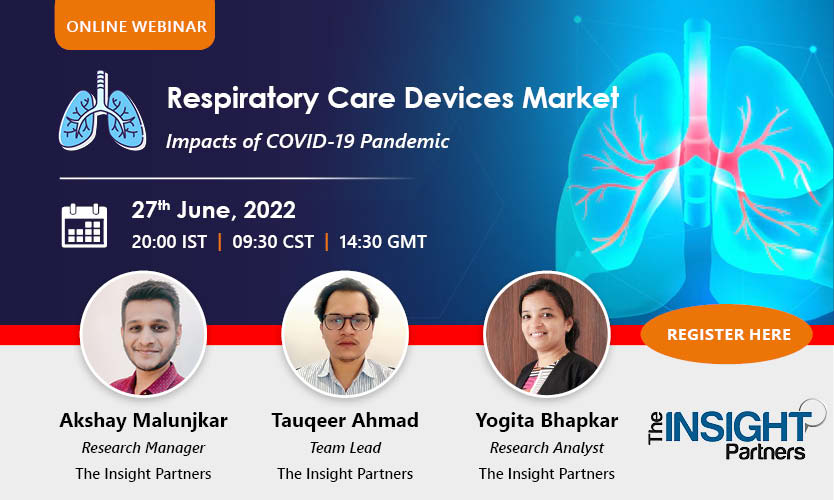 ONLINE WEBINAR

Respiratory Care Devices Market

Impacts of COVID-19 Pandemic

27$^{th}$ June, 2022

20:00 IST | 09:30 CST | 14:30 GMT

REGISTER HERE

Akshay Malunjkar
Research Manager
The Insight Partners

Tauqeer Ahmad
Team Lead
The Insight Partners

Yogita Bhapkar
Research Analyst
The Insight Partners

The INSIGHT Partners